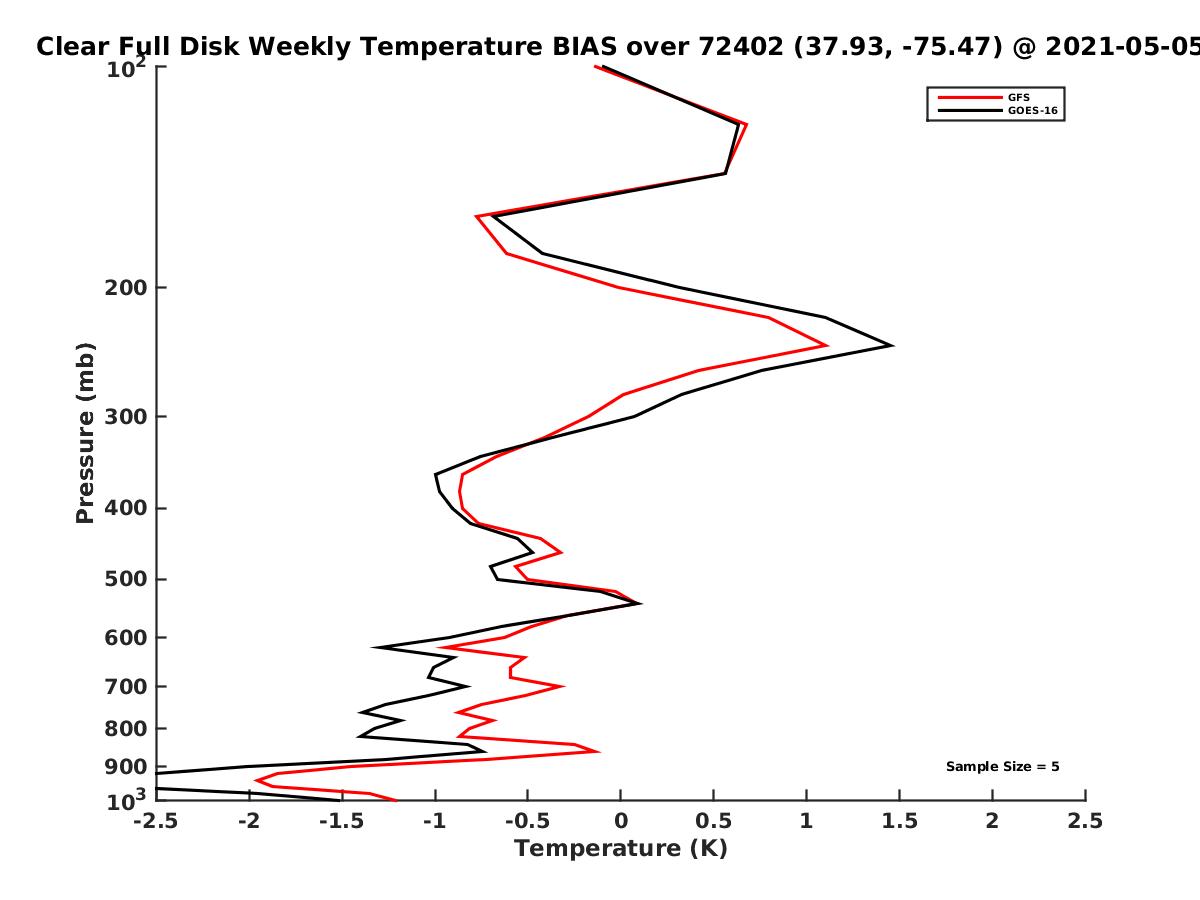 Clear Full Disk Weekly Temperature BIAS over 72402 (37.93, -75.47) @ 2021-05-05

GFS
GOES-16

Pressure (mb)

$10^2$
200
300
400
500
600
700
800
900
$10^3$

Sample Size = 5

-2.5
-2
-1.5
-1
-0.5
0
0.5
1
1.5
2
2.5

Temperature (K)